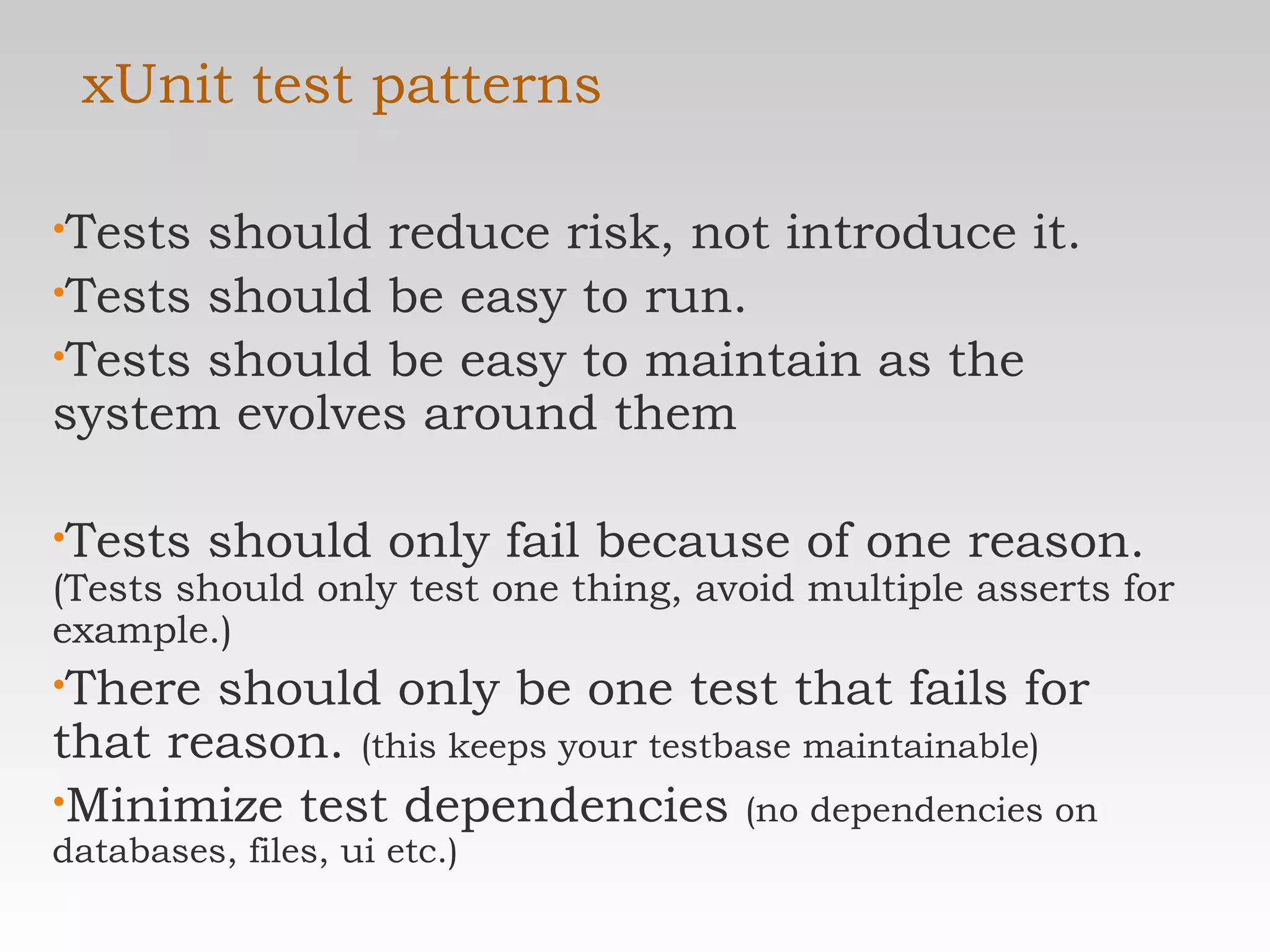 xUnit test patterns

•Tests should reduce risk, not introduce it.
•Tests should be easy to run.
•Tests should be easy to maintain as the system evolves around them

•Tests should only fail because of one reason. (Tests should only test one thing, avoid multiple asserts for example.)
•There should only be one test that fails for that reason. (this keeps your testbase maintainable)
•Minimize test dependencies (no dependencies on databases, files, ui etc.)